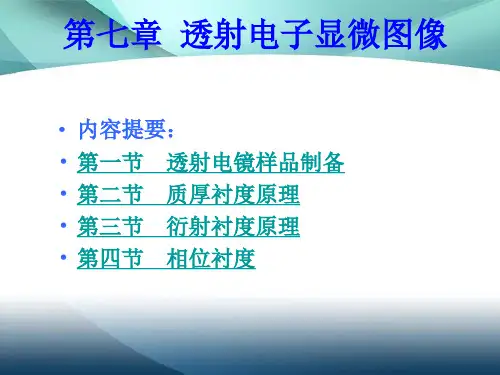 第七章 透射电子显微图像

• 内容提要：
• 第一节 透射电镜样品制备
• 第二节 质厚衬度原理
• 第三节 衍射衬度原理
• 第四节 相位衬度